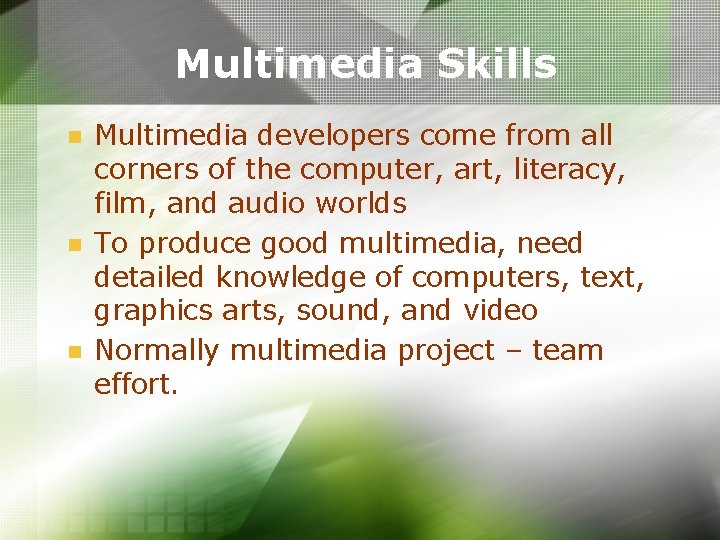 Multimedia Skills

- Multimedia developers come from all corners of the computer, art, literacy, film, and audio worlds
- To produce good multimedia, need detailed knowledge of computers, text, graphics arts, sound, and video
- Normally multimedia project – team effort.